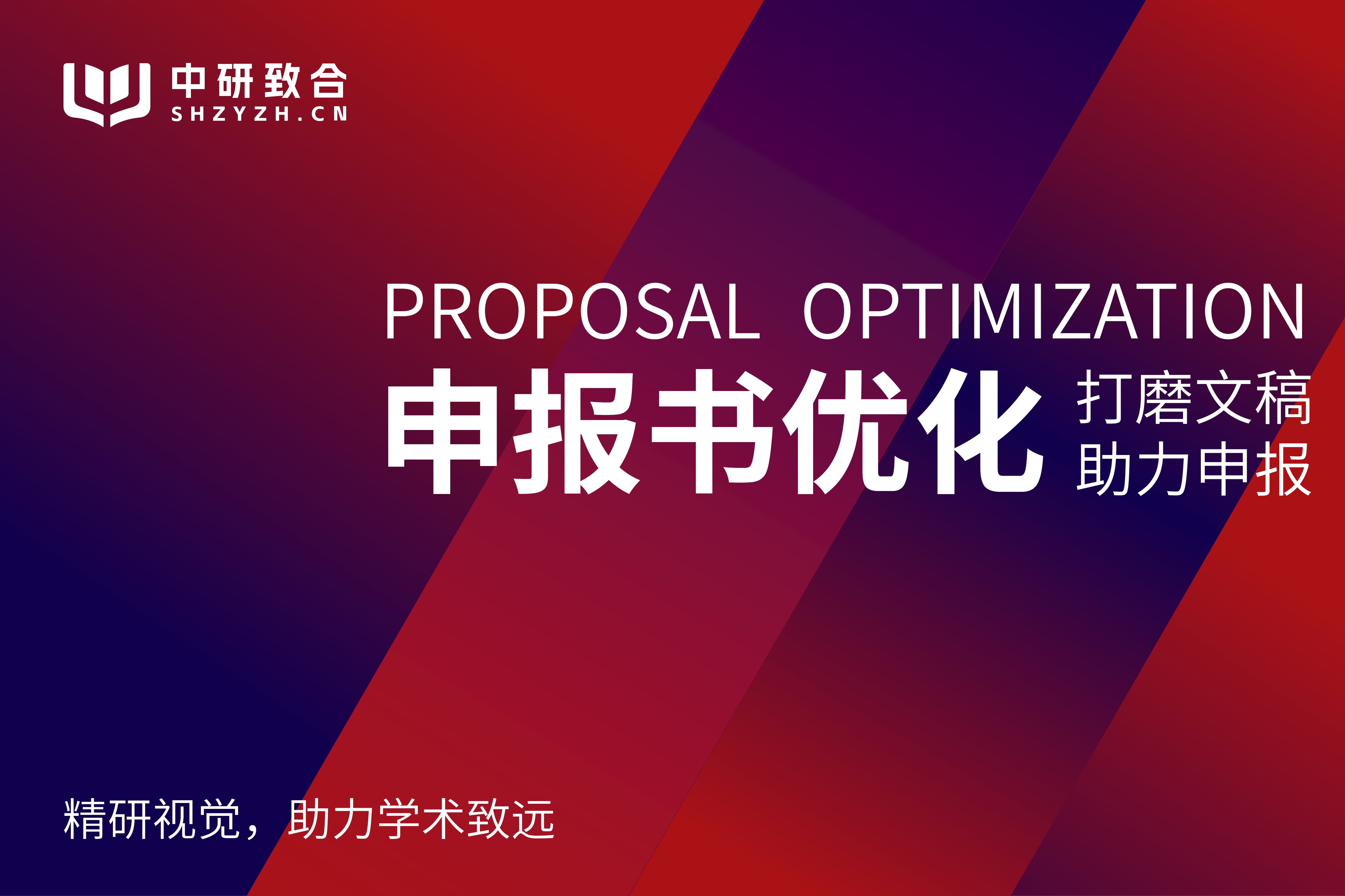 中研致合
SHZYZH.CN

PROPOSAL OPTIMIZATION

申报书优化

打磨文稿
助力申报

精研视觉，助力学术致远